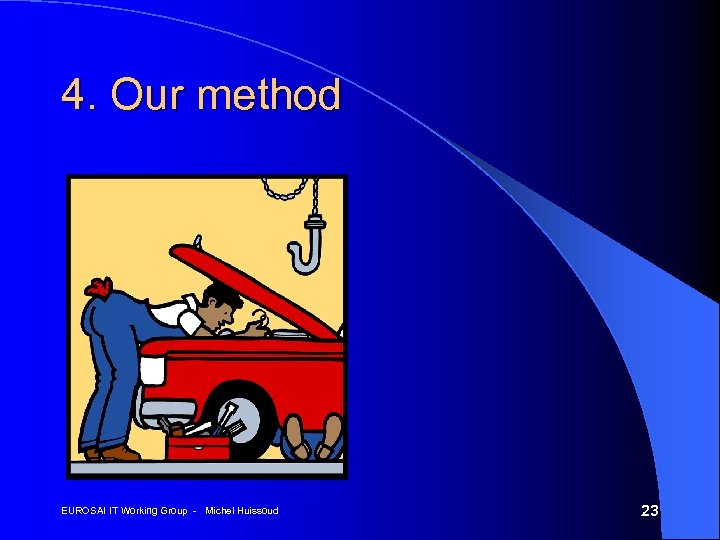 4. Our method

EUROSAI IT Working Group - Michel Huissoud

23